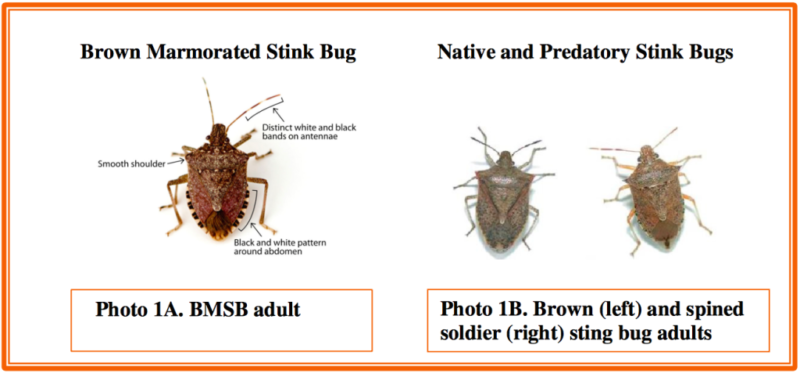 Brown Marmorated Stink Bug

Distinct white and black bands on antennae

Smooth shoulder

Black and white pattern around abdomen

Photo 1A. BMSB adult

Native and Predatory Stink Bugs

Photo 1B. Brown (left) and spined soldier (right) sting bug adults